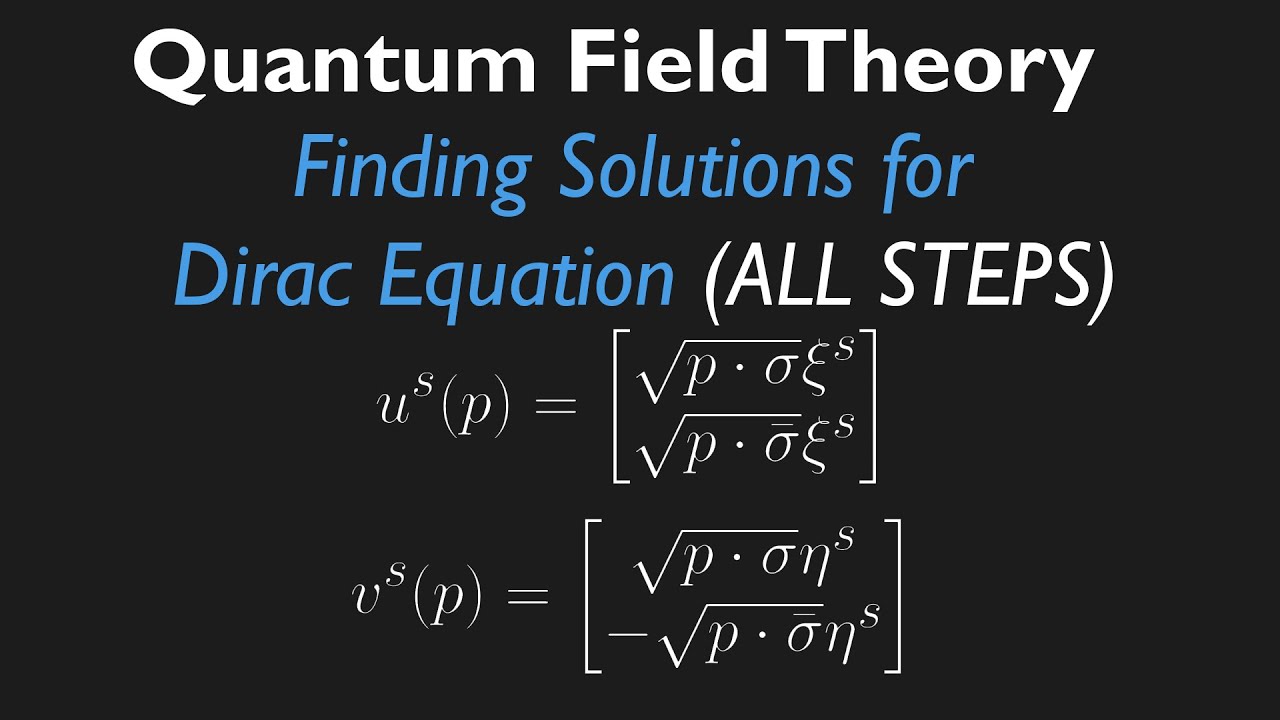 Quantum Field Theory

Finding Solutions for Dirac Equation (ALL STEPS)

$u^s(p) = \begin{bmatrix} \sqrt{p \cdot \sigma}\xi^s \\ \sqrt{p \cdot \bar{\sigma}}\xi^s \end{bmatrix}$

$v^s(p) = \begin{bmatrix} \sqrt{p \cdot \sigma}\eta^s \\ -\sqrt{p \cdot \bar{\sigma}}\eta^s \end{bmatrix}$